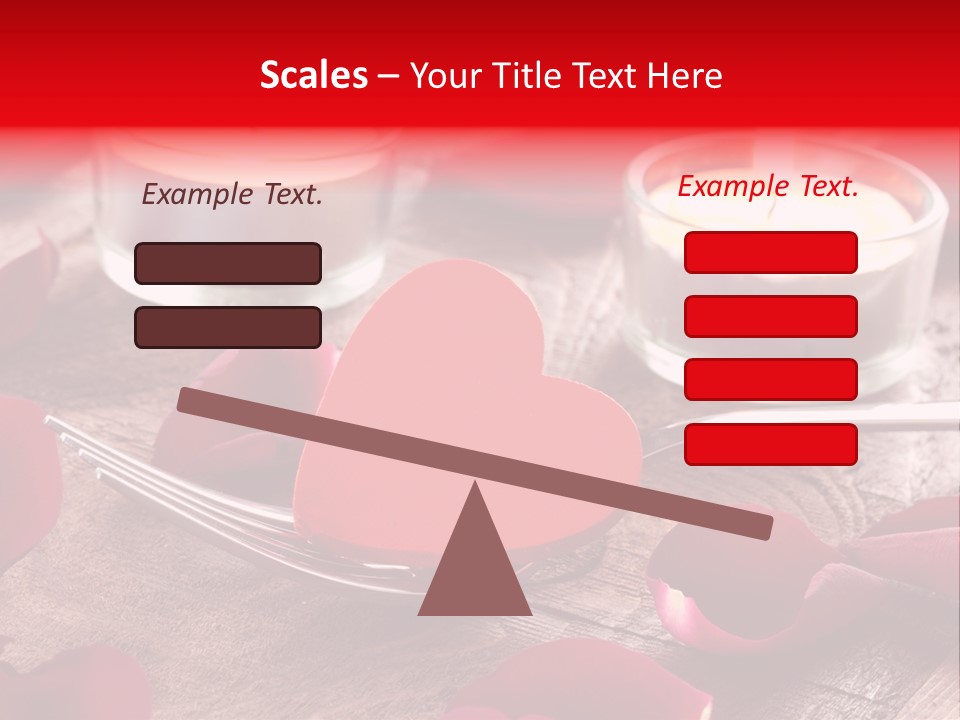 Scales – Your Title Text Here

Example Text.

Example Text.